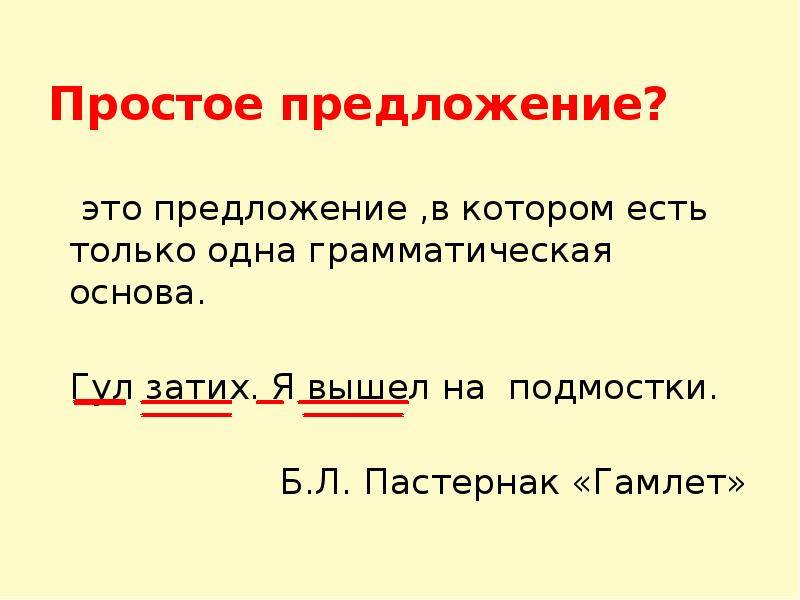 Простое предложение?

это предложение ,в котором есть только одна грамматическая основа.

Гул затих. Я вышел на подмостки.

Б.Л. Пастернак «Гамлет»